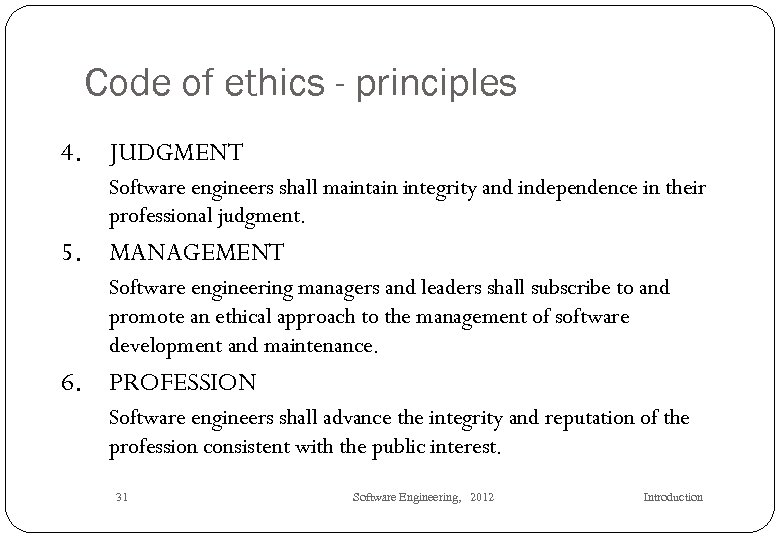 Code of ethics - principles

4. JUDGMENT

Software engineers shall maintain integrity and independence in their professional judgment.

5. MANAGEMENT

Software engineering managers and leaders shall subscribe to and promote an ethical approach to the management of software development and maintenance.

6. PROFESSION

Software engineers shall advance the integrity and reputation of the profession consistent with the public interest.

31 Software Engineering, 2012 Introduction